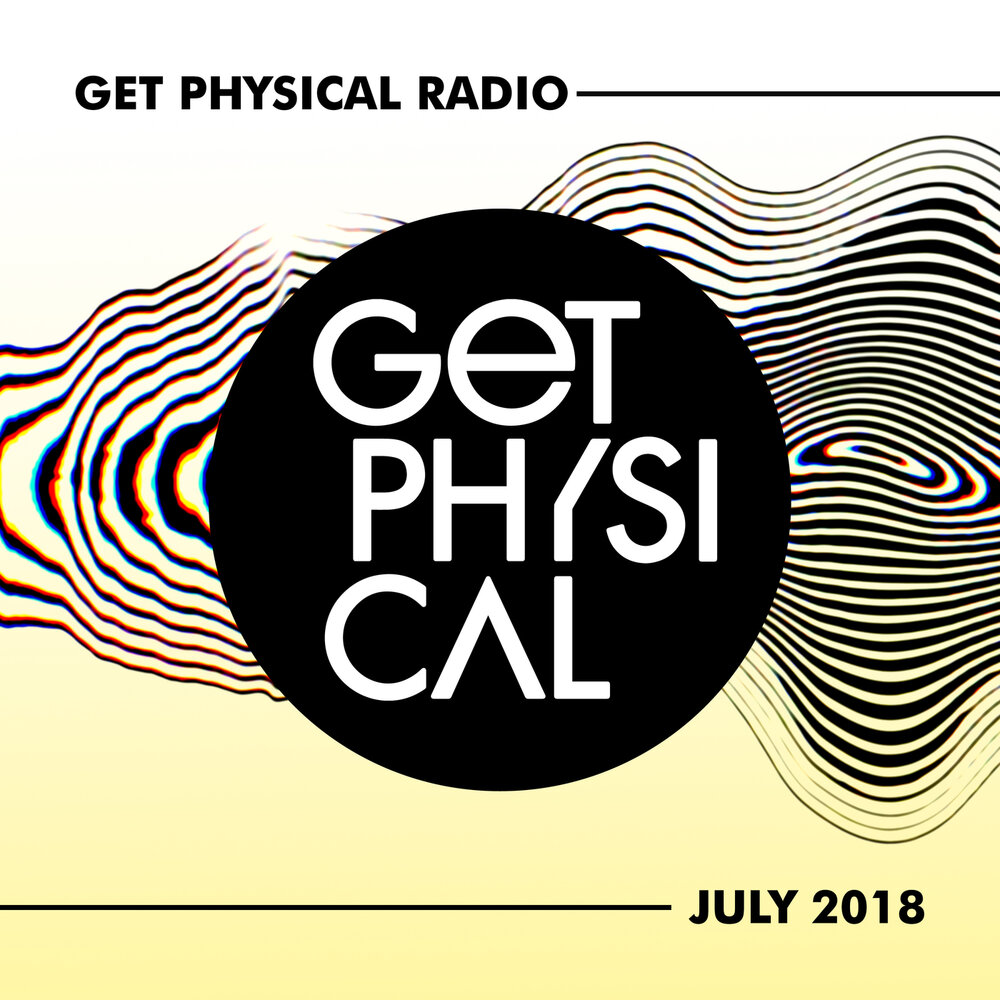 GET PHYSICAL RADIO

GET
PHYSI
CAL

JULY 2018